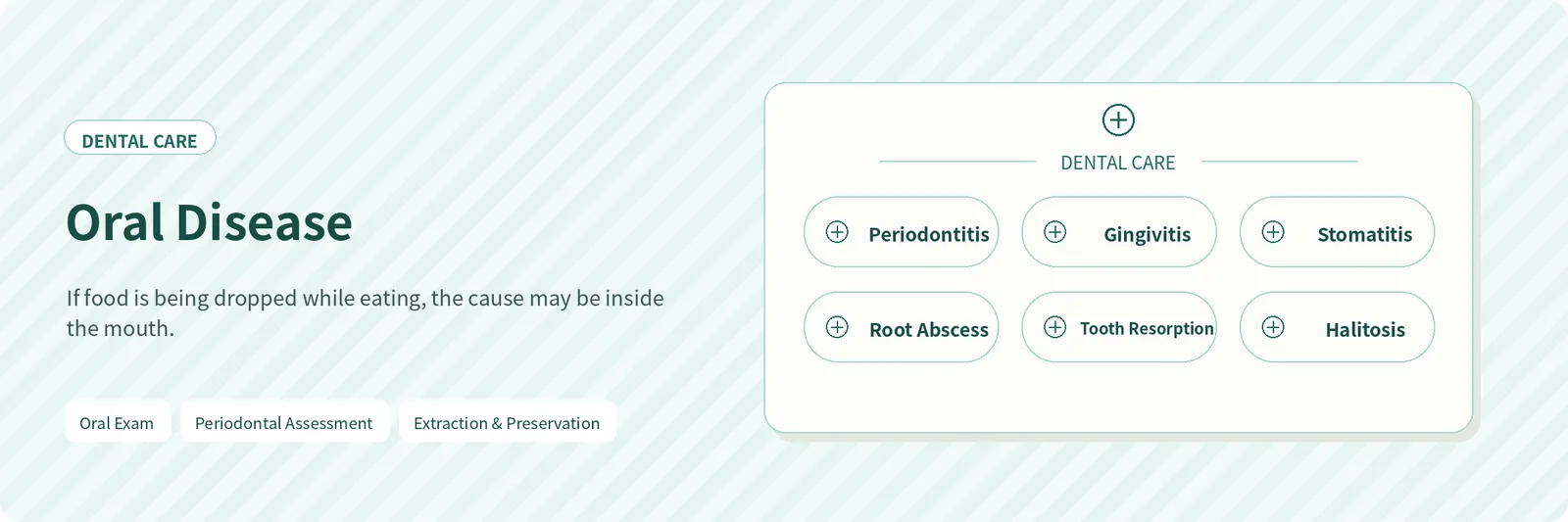 DENTAL CARE

Oral Disease

If food is being dropped while eating, the cause may be inside the mouth.

Oral Exam

Periodontal Assessment

Extraction & Preservation

DENTAL CARE

Periodontitis

Gingivitis

Stomatitis

Root Abscess

Tooth Resorption

Halitosis